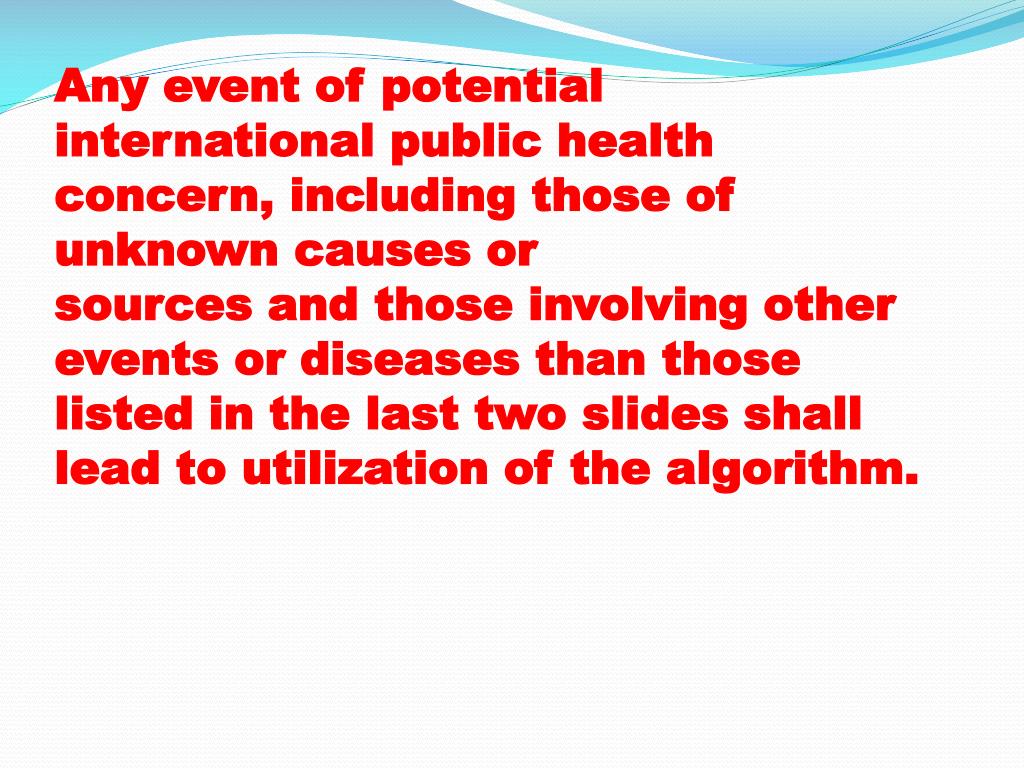 Any event of potential international public health concern, including those of unknown causes or sources and those involving other events or diseases than those listed in the last two slides shall lead to utilization of the algorithm.